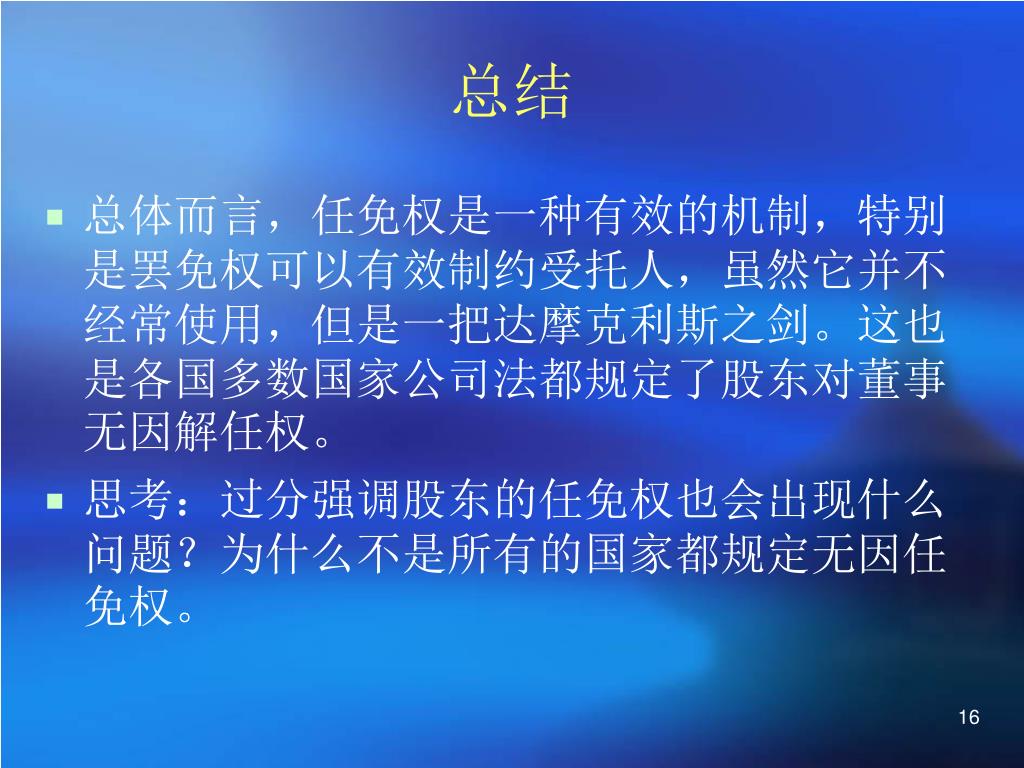 总结

总体而言，任免权是一种有效的机制，特别是罢免权可以有效制约受托人，虽然它并不经常使用，但是一把达摩克利斯之剑。这也是各国多数国家公司法都规定了股东对董事无因解任权。

思考：过分强调股东的任免权也会出现什么问题？为什么不是所有的国家都规定无因任免权。

16